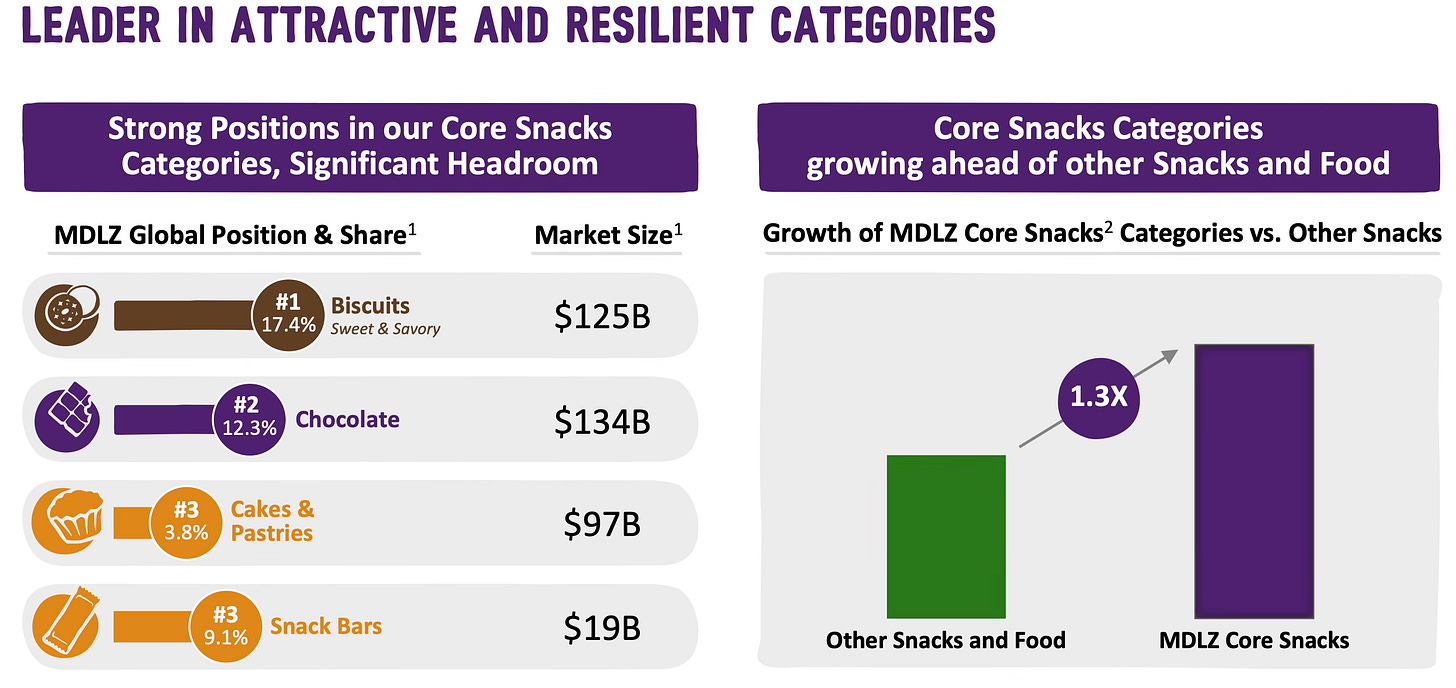 LEADER IN ATTRACTIVE AND RESILIENT CATEGORIES

Strong Positions in our Core Snacks Categories, Significant Headroom

MDLZ Global Position & Share$^1$

Market Size$^1$

#1 17.4% Biscuits Sweet & Savory

$125B

#2 12.3% Chocolate

$134B

#3 3.8% Cakes & Pastries

$97B

#3 9.1% Snack Bars

$19B

Core Snacks Categories growing ahead of other Snacks and Food

Growth of MDLZ Core Snacks$^2$ Categories vs. Other Snacks

1.3X

Other Snacks and Food

MDLZ Core Snacks